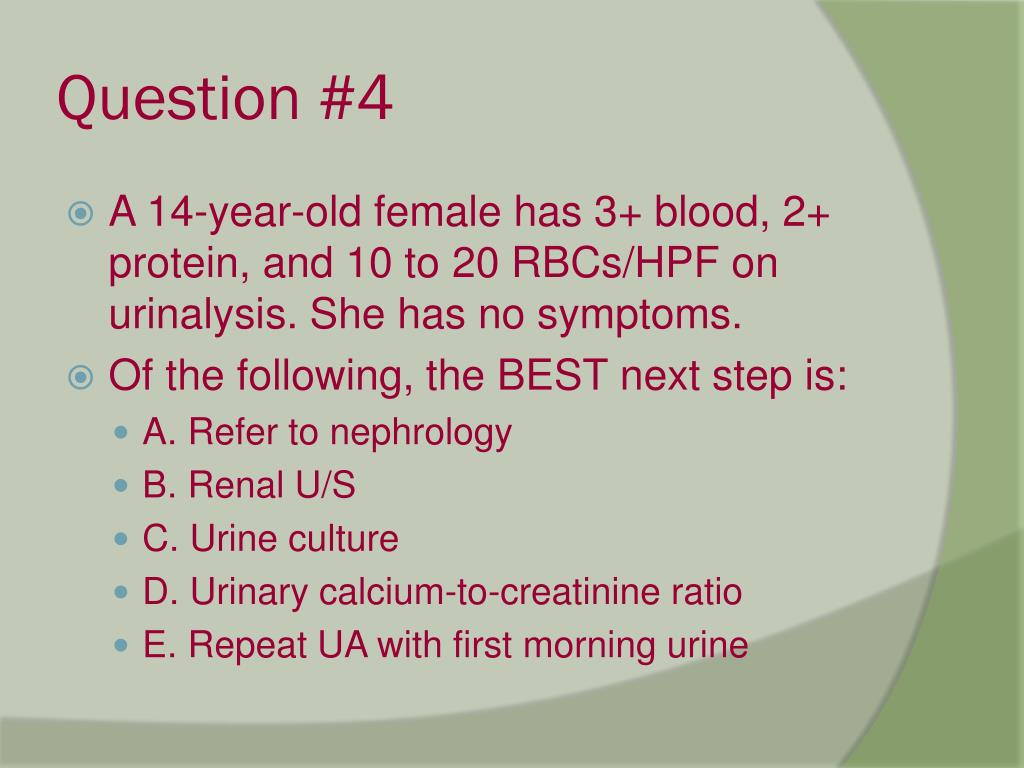 Question #4

A 14-year-old female has 3+ blood, 2+ protein, and 10 to 20 RBCs/HPF on urinalysis. She has no symptoms.

Of the following, the BEST next step is:

A. Refer to nephrology

B. Renal U/S

C. Urine culture

D. Urinary calcium-to-creatinine ratio

E. Repeat UA with first morning urine